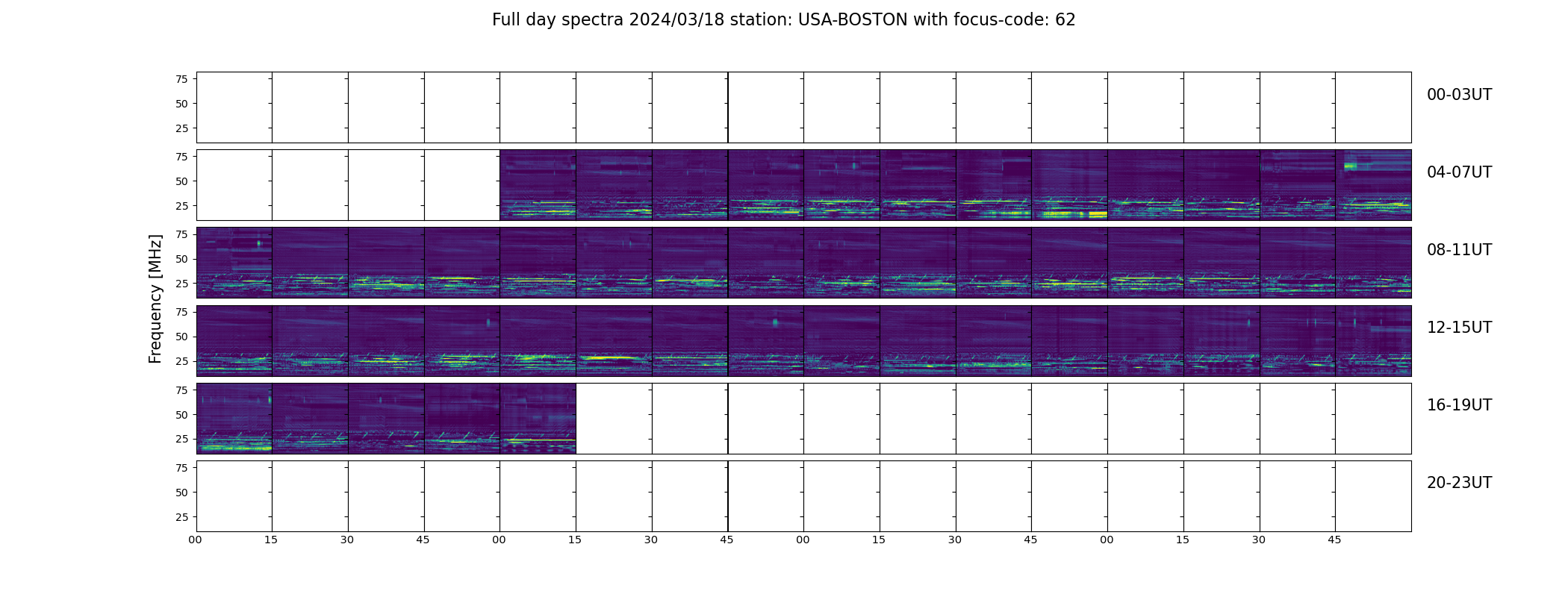 Full day spectra 2024/03/18 station: USA-BOSTON with focus-code: 62

Frequency [MHz]

75
50
25
00-03UT

75
50
25
04-07UT

75
50
25
08-11UT

75
50
25
12-15UT

75
50
25
16-19UT

75
50
25
20-23UT

00 15 30 45 00 15 30 45 00 15 30 45 00 15 30 45